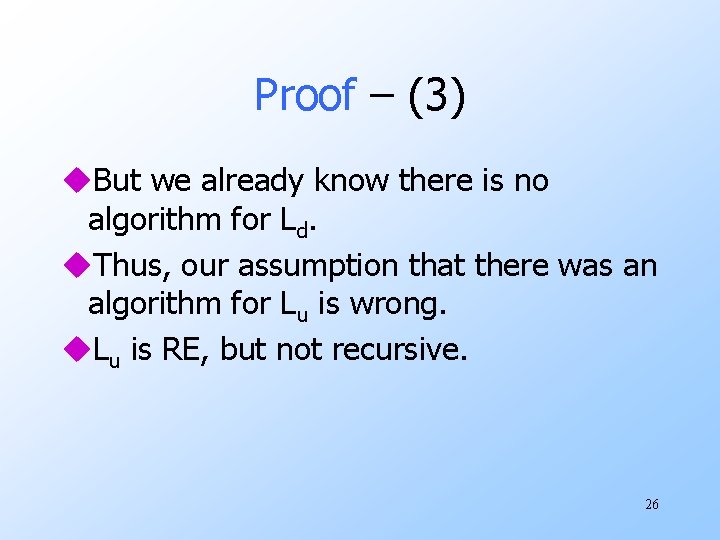 Proof – (3)

• But we already know there is no algorithm for $L_d$.

• Thus, our assumption that there was an algorithm for $L_u$ is wrong.

• $L_u$ is RE, but not recursive.

26